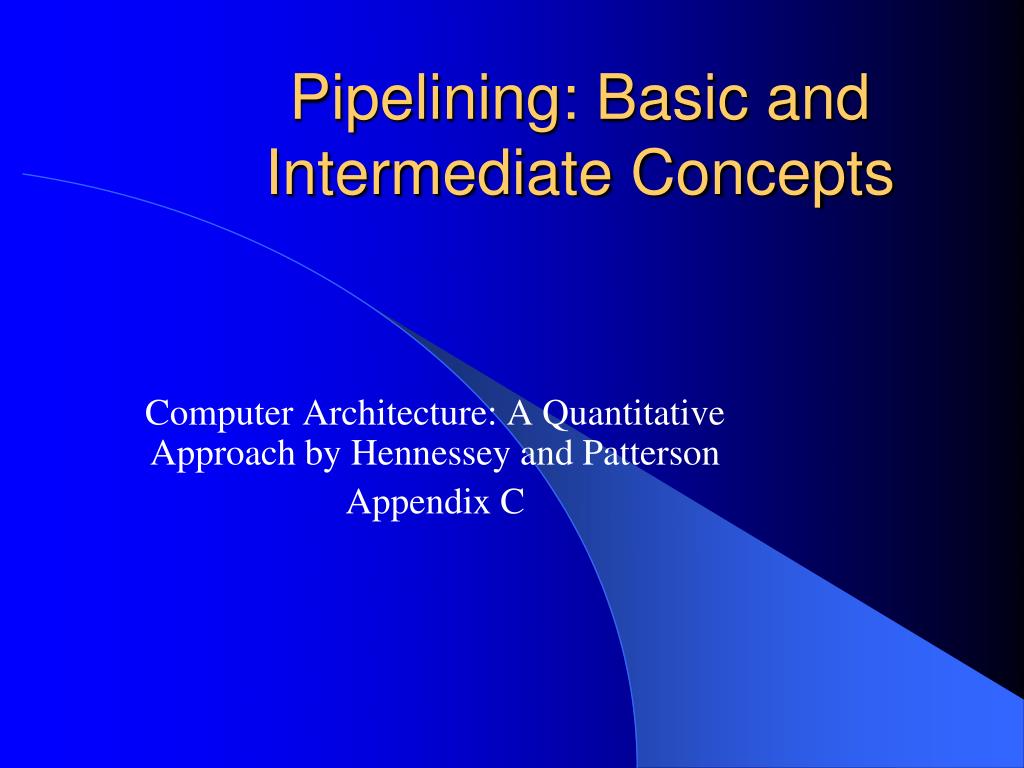 Pipelining: Basic and Intermediate Concepts

Computer Architecture: A Quantitative Approach by Hennessey and Patterson

Appendix C